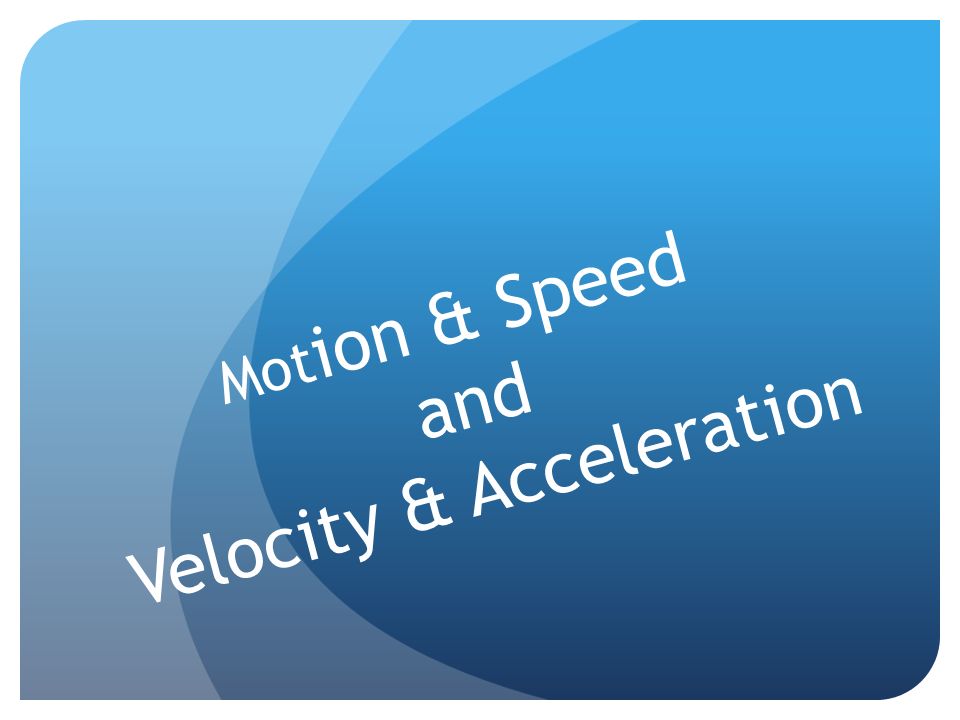 Motion & Speed
and
Velocity & Acceleration